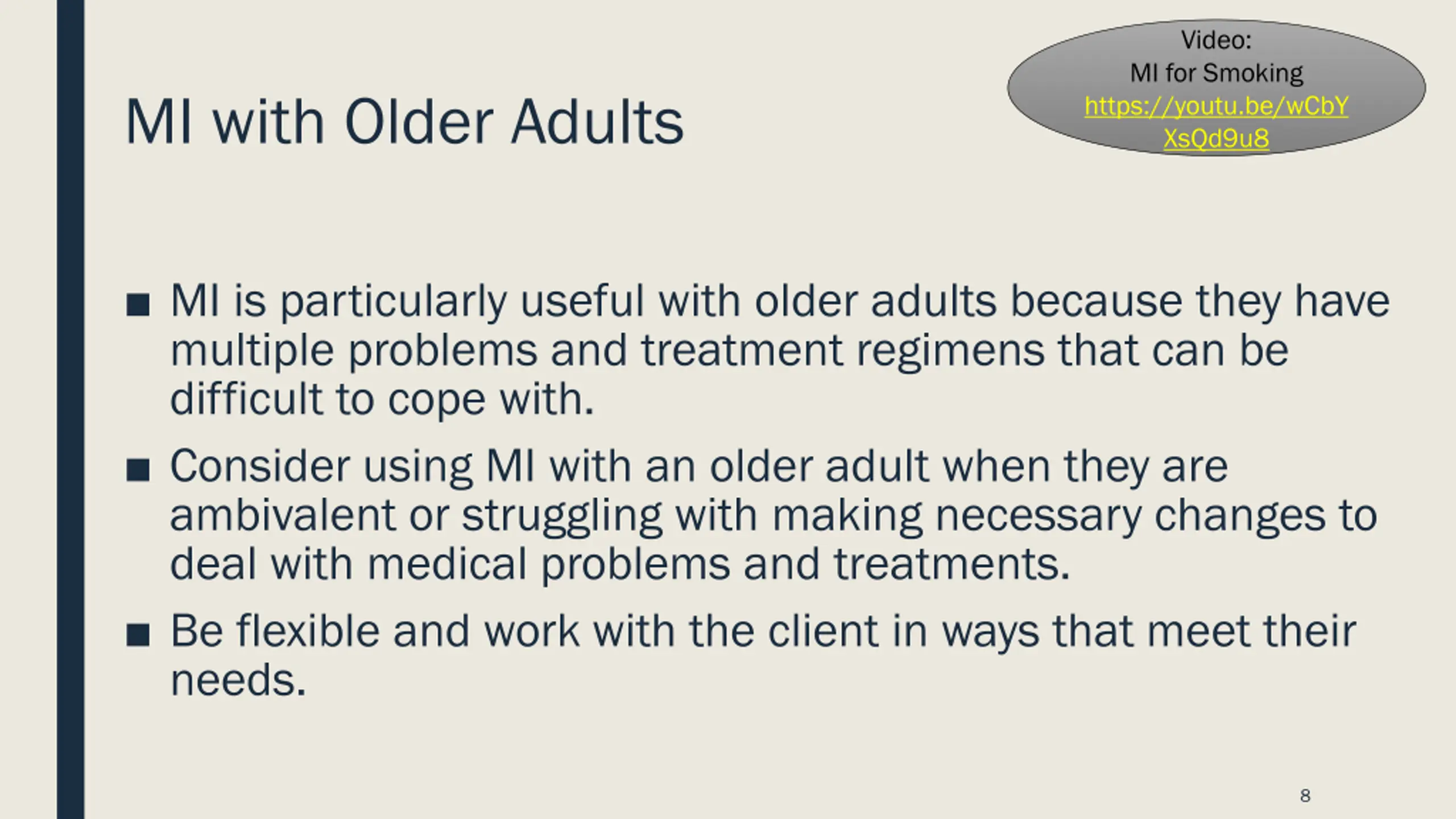 MI with Older Adults

Video:
MI for Smoking
https://youtu.be/wCbYXsQd9u8

■ MI is particularly useful with older adults because they have multiple problems and treatment regimens that can be difficult to cope with.

■ Consider using MI with an older adult when they are ambivalent or struggling with making necessary changes to deal with medical problems and treatments.

■ Be flexible and work with the client in ways that meet their needs.

8